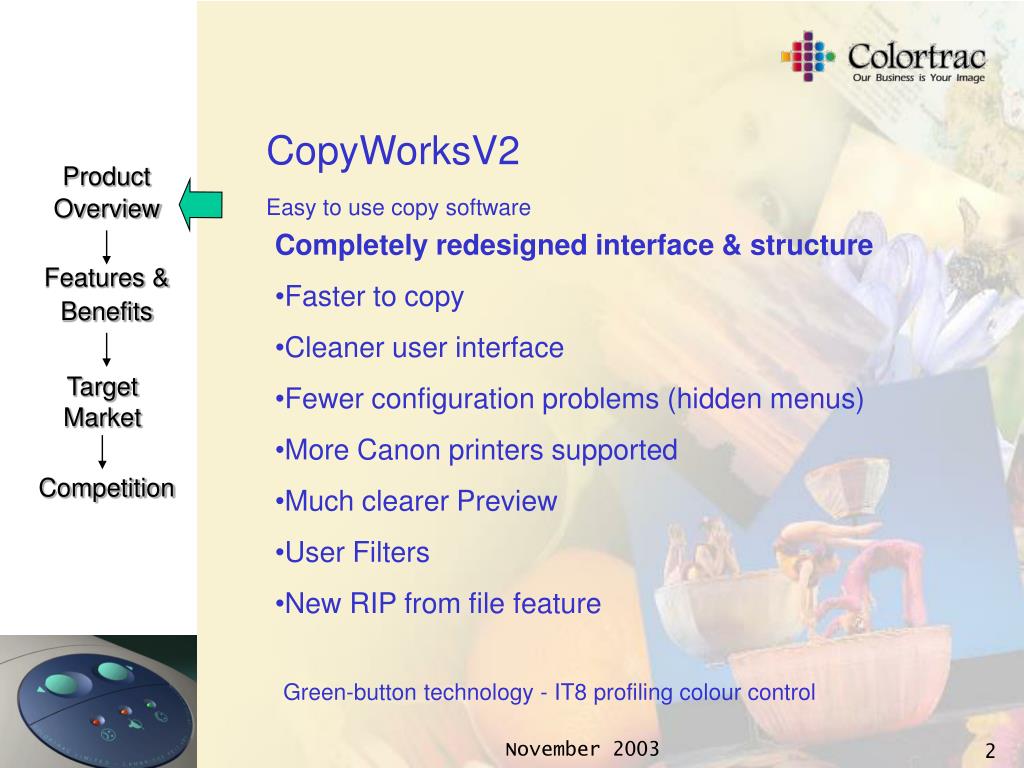 Colortrac
Our Business is Your Image

Product Overview

Features & Benefits

Target Market

Competition

CopyWorksV2

Easy to use copy software

Completely redesigned interface & structure

•Faster to copy

•Cleaner user interface

•Fewer configuration problems (hidden menus)

•More Canon printers supported

•Much clearer Preview

•User Filters

•New RIP from file feature

Green-button technology - IT8 profiling colour control

November 2003

2